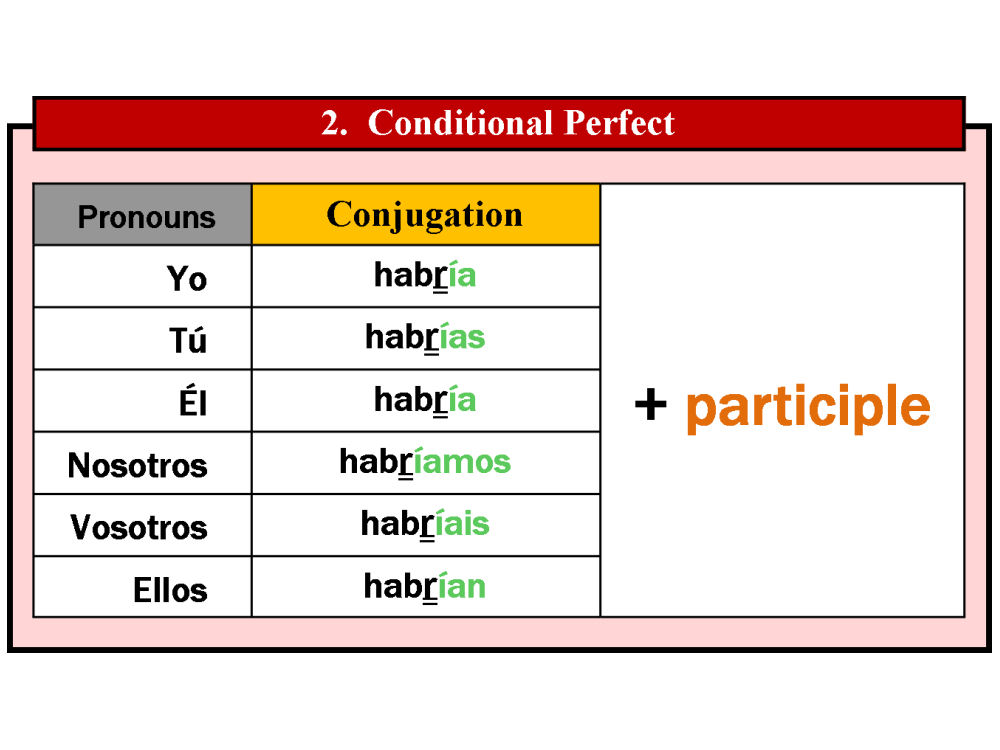 2. Conditional Perfect

| Pronouns | Conjugation | |
|---|---|---|
| Yo | habría | + participle |
| Tú | habrías | |
| Él | habría | |
| Nosotros | habríamos | |
| Vosotros | habríais | |
| Ellos | habrían | |